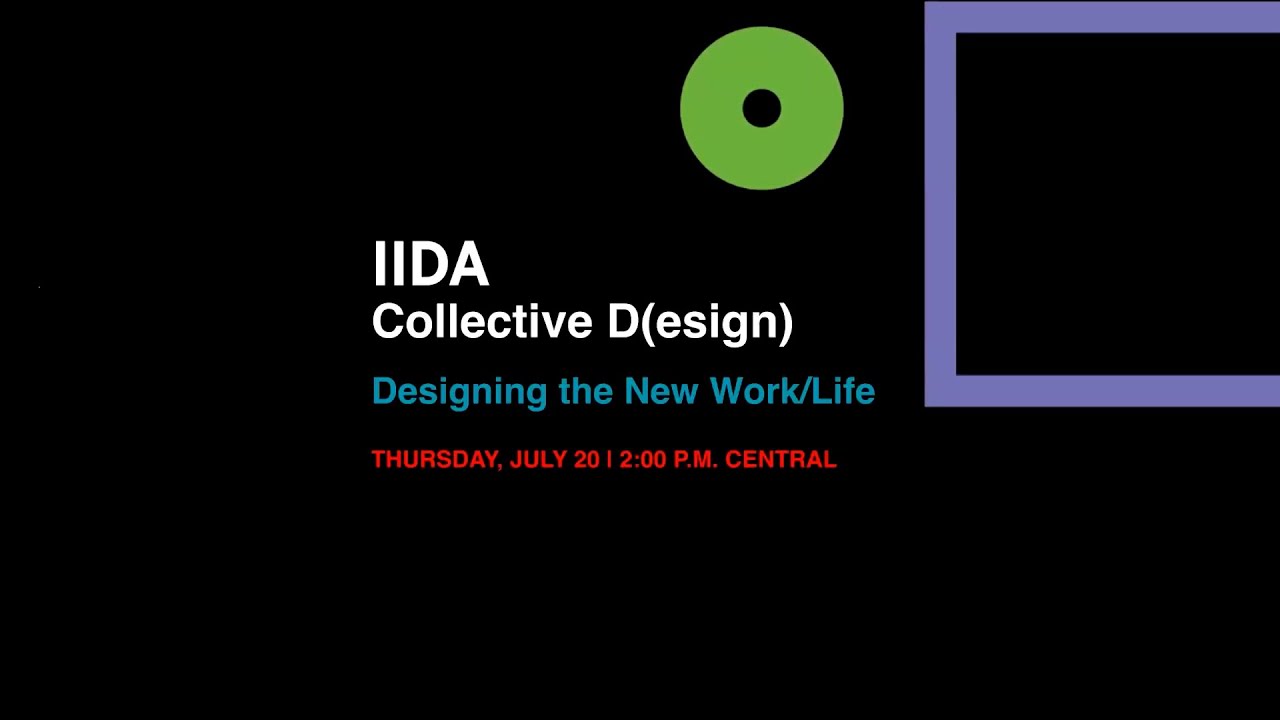 IIDA
Collective D(esign)

Designing the New Work/Life

THURSDAY, JULY 20 | 2:00 P.M. CENTRAL